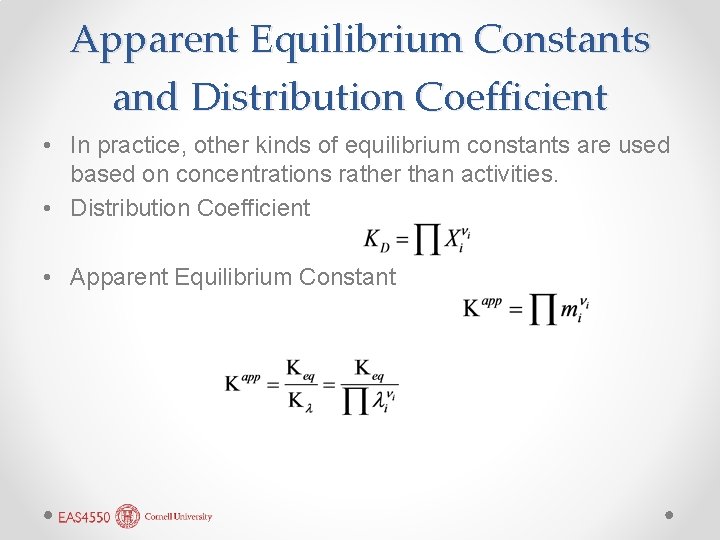 Apparent Equilibrium Constants and Distribution Coefficient

• In practice, other kinds of equilibrium constants are used based on concentrations rather than activities.
• Distribution Coefficient

$K_D = \prod X_i^{\nu_i}$

• Apparent Equilibrium Constant

$K^{app} = \prod m_i^{\nu_i}$

$K^{app} = \frac{K_{eq}}{K_\lambda} = \frac{K_{eq}}{\prod \lambda_i^{\nu_i}}$

EAS4550 Cornell University